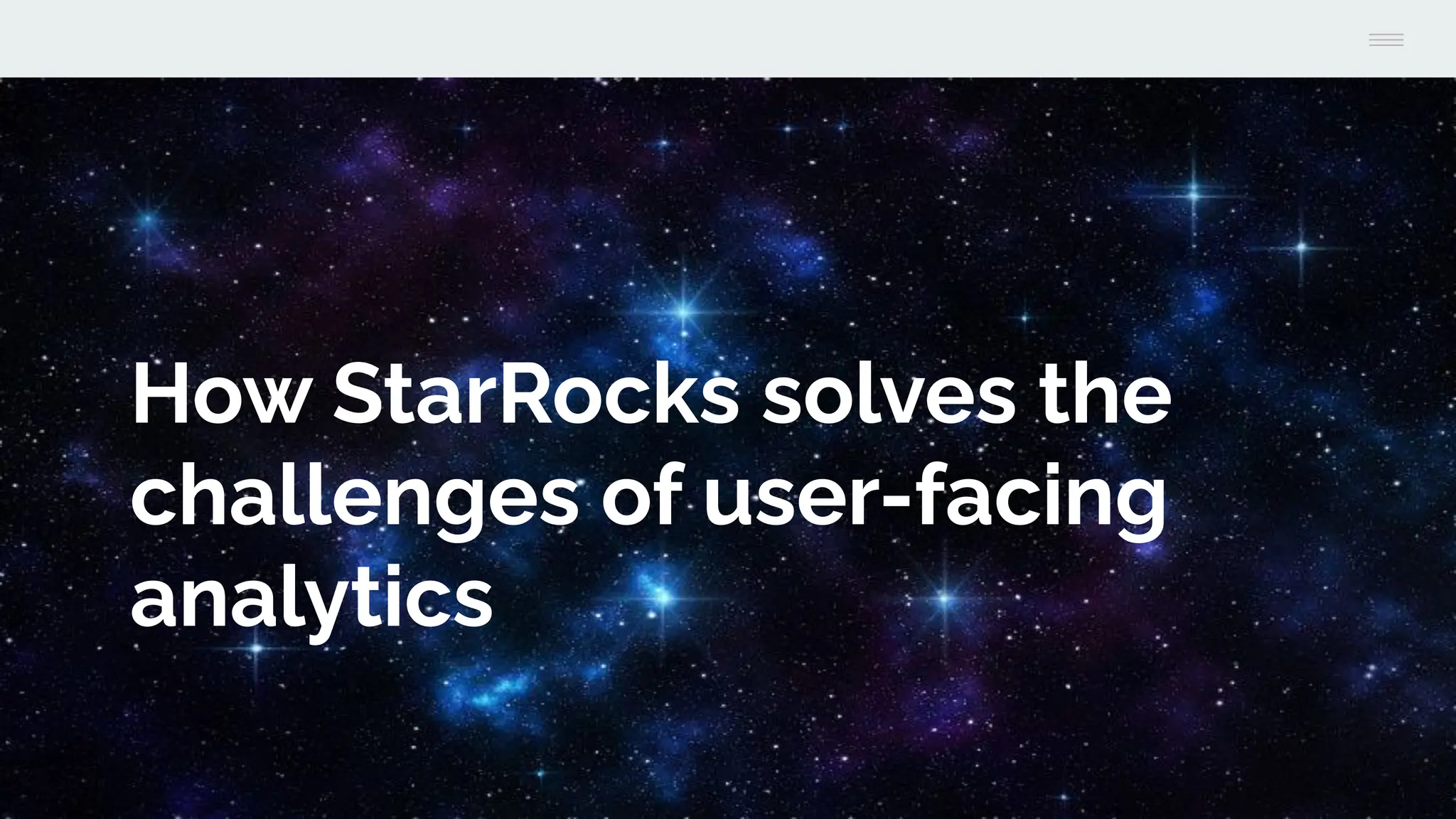 How StarRocks solves the challenges of user-facing analytics